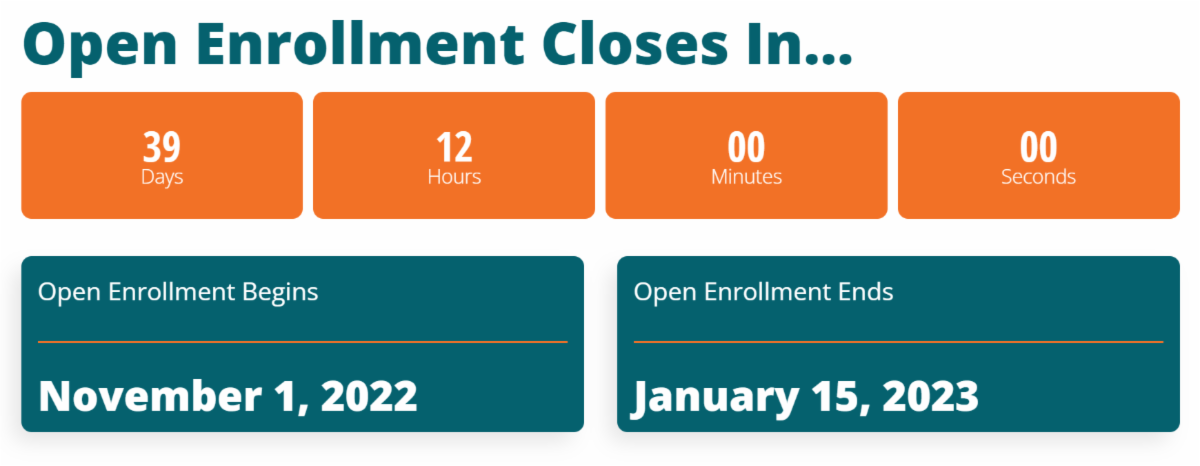 Open Enrollment Closes In...

39
Days

12
Hours

00
Minutes

00
Seconds

Open Enrollment Begins

November 1, 2022

Open Enrollment Ends

January 15, 2023